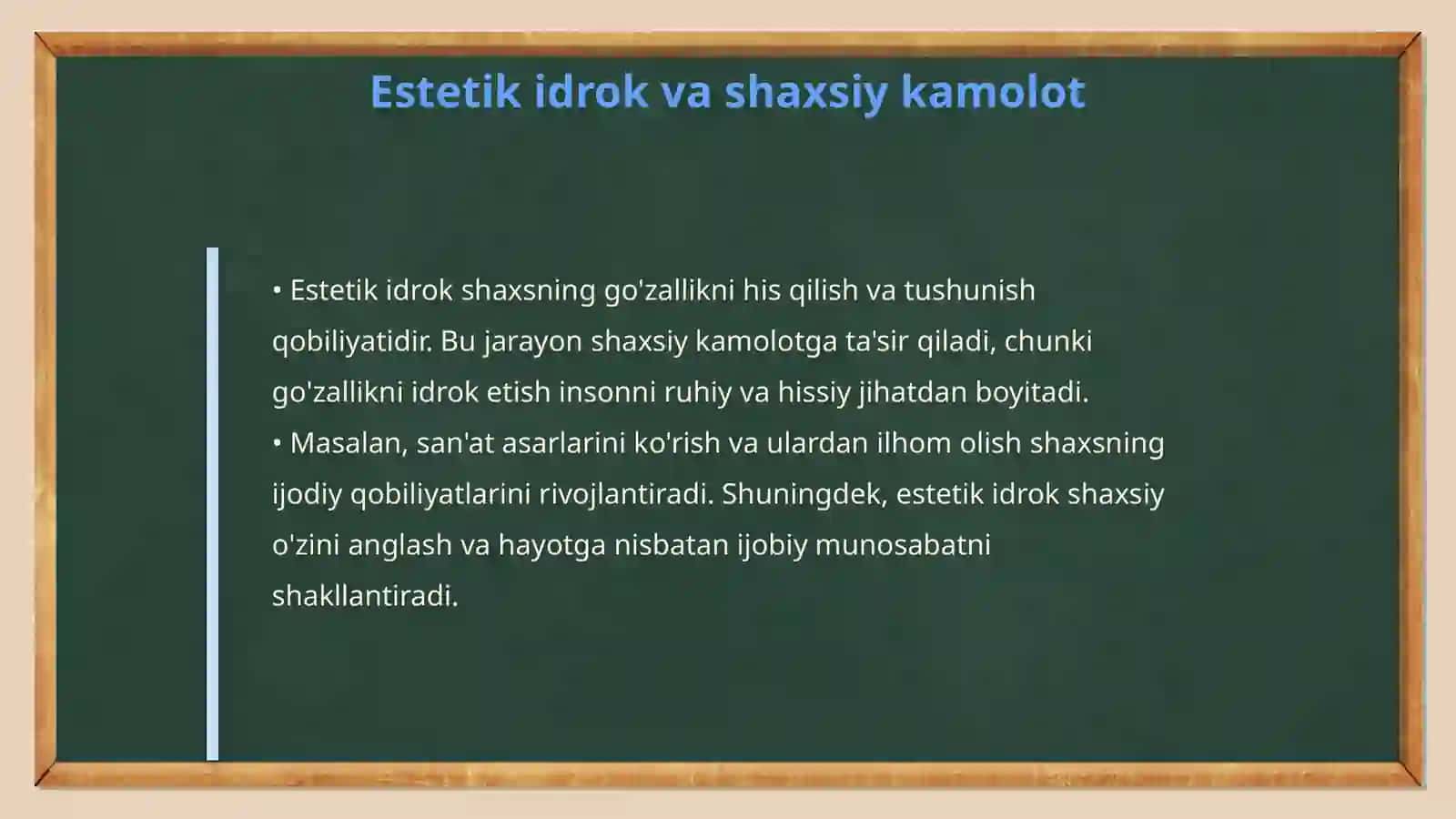 Estetik idrok va shaxsiy kamolot

• Estetik idrok shaxsning go'zallikni his qilish va tushunish qobiliyatidir. Bu jarayon shaxsiy kamolotga ta'sir qiladi, chunki go'zallikni idrok etish insonni ruhiy va hissiy jihatdan boyitadi.
• Masalan, san'at asarlarini ko'rish va ulardan ilhom olish shaxsning ijodiy qobiliyatlarini rivojlantiradi. Shuningdek, estetik idrok shaxsiy o'zini anglash va hayotga nisbatan ijobiy munosabatni shakllantiradi.